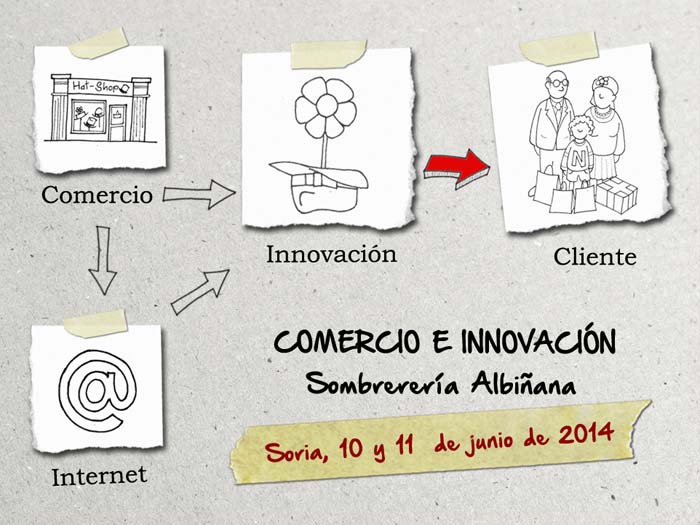 Hat-Shop

Comercio

Innovación

N

Cliente

@

Internet

COMERCIO E INNOVACIÓN
Sombrerería Albiñana

Soria, 10 y 11 de junio de 2014